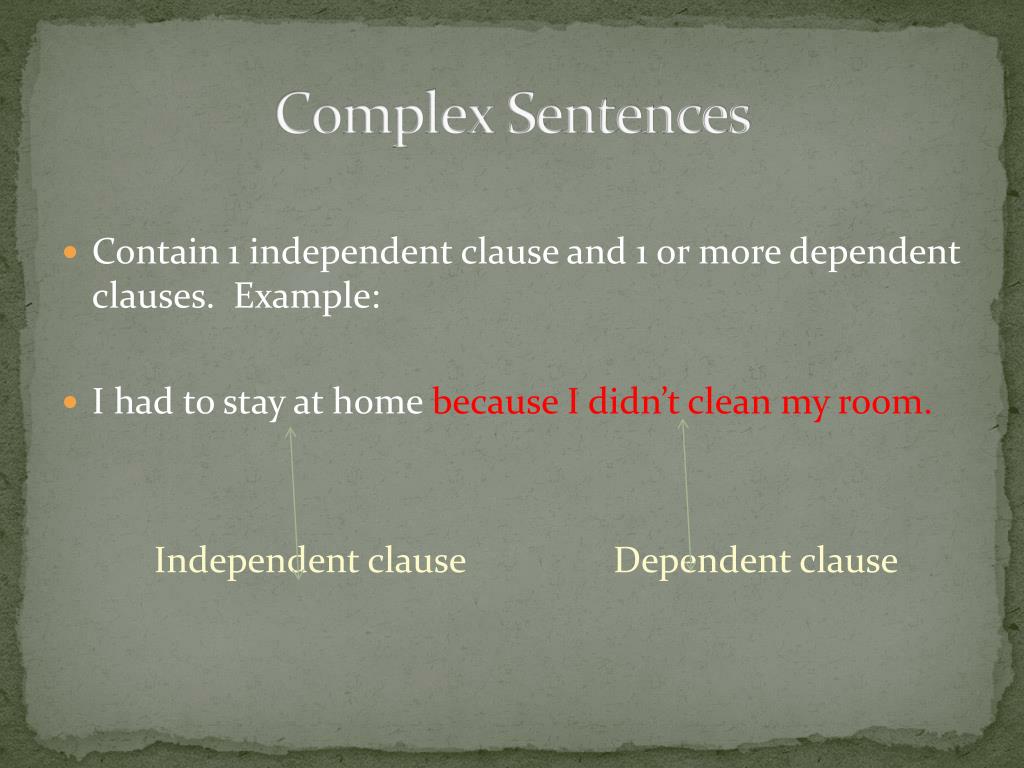 Complex Sentences

Contain 1 independent clause and 1 or more dependent clauses. Example:

I had to stay at home because I didn't clean my room.

Independent clause

Dependent clause